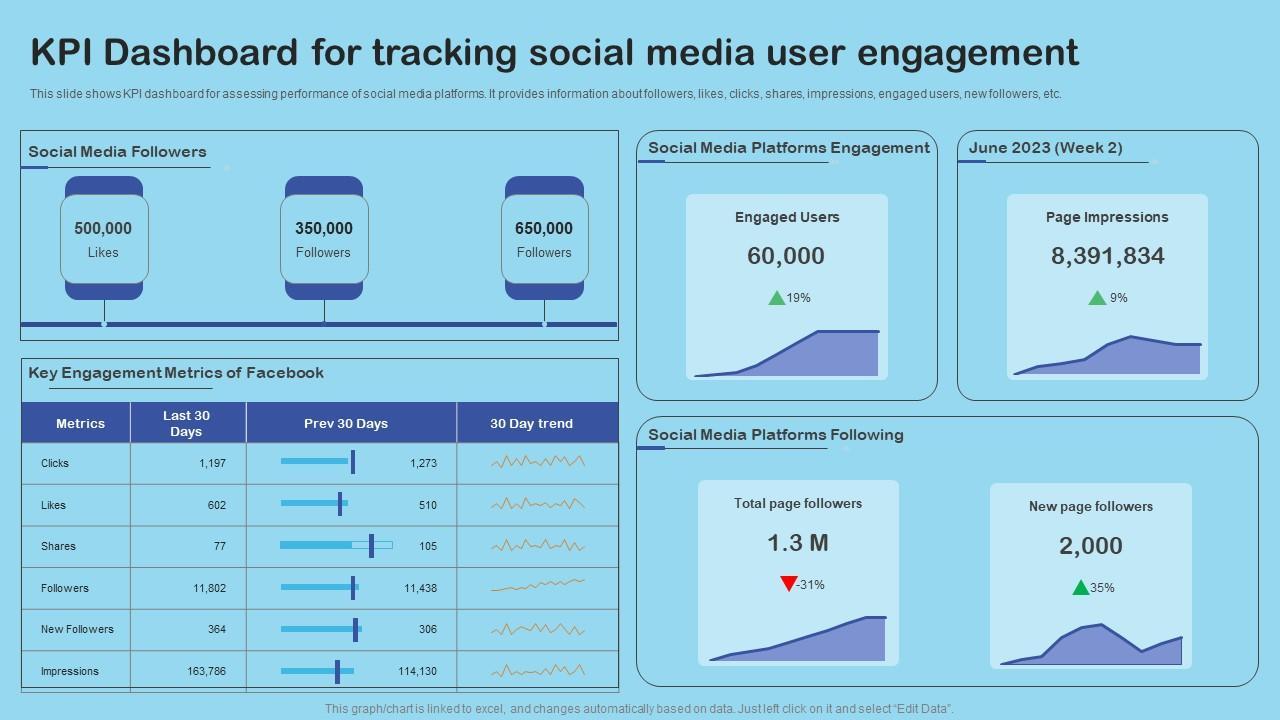 KPI Dashboard for tracking social media user engagement

This slide shows KPI dashboard for assessing performance of social media platforms. It provides information about followers, likes, clicks, shares, impressions, engaged users, new followers, etc.

Social Media Followers

500,000
Likes

350,000
Followers

650,000
Followers

Key Engagement Metrics of Facebook

| Metrics | Last 30 Days | Prev 30 Days | 30 Day trend |
|---|---|---|---|
| Clicks | 1,197 | 1,273 | |
| Likes | 602 | 510 | |
| Shares | 77 | 105 | |
| Followers | 11,802 | 11,438 | |
| New Followers | 364 | 306 | |
| Impressions | 163,786 | 114,130 | |

Social Media Platforms Engagement

Engaged Users
60,000
19%

June 2023 (Week 2)

Page Impressions
8,391,834
9%

Social Media Platforms Following

Total page followers
1.3 M
-31%

New page followers
2,000
35%

This graph/chart is linked to excel, and changes automatically based on data. Just left click on it and select "Edit Data".